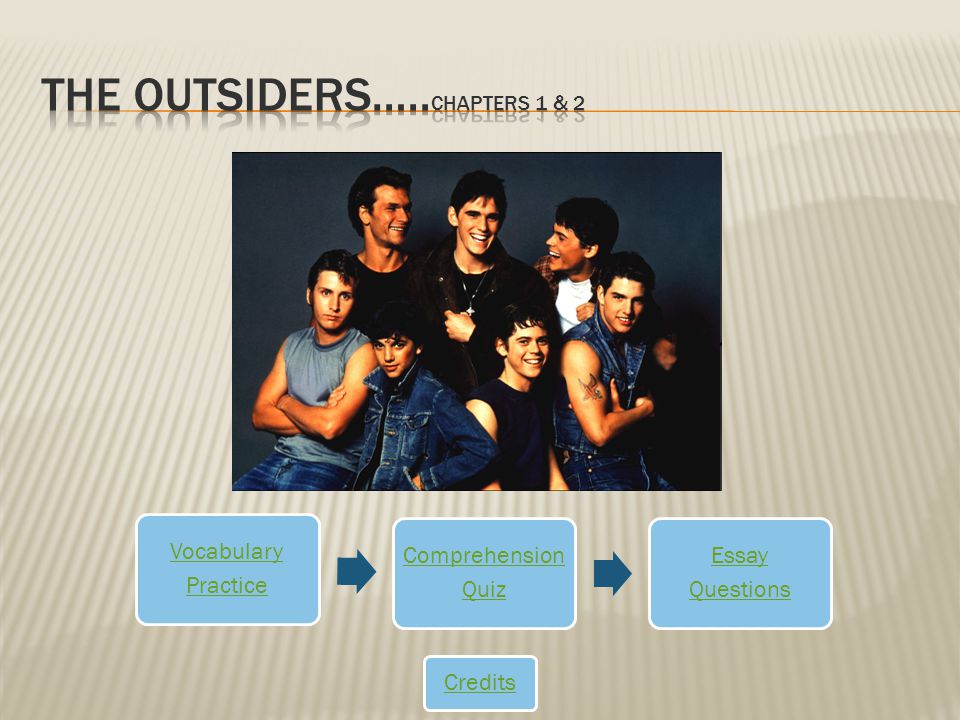 THE OUTSIDERS…..CHAPTERS 1 & 2

Vocabulary Practice

Comprehension Quiz

Essay Questions

Credits